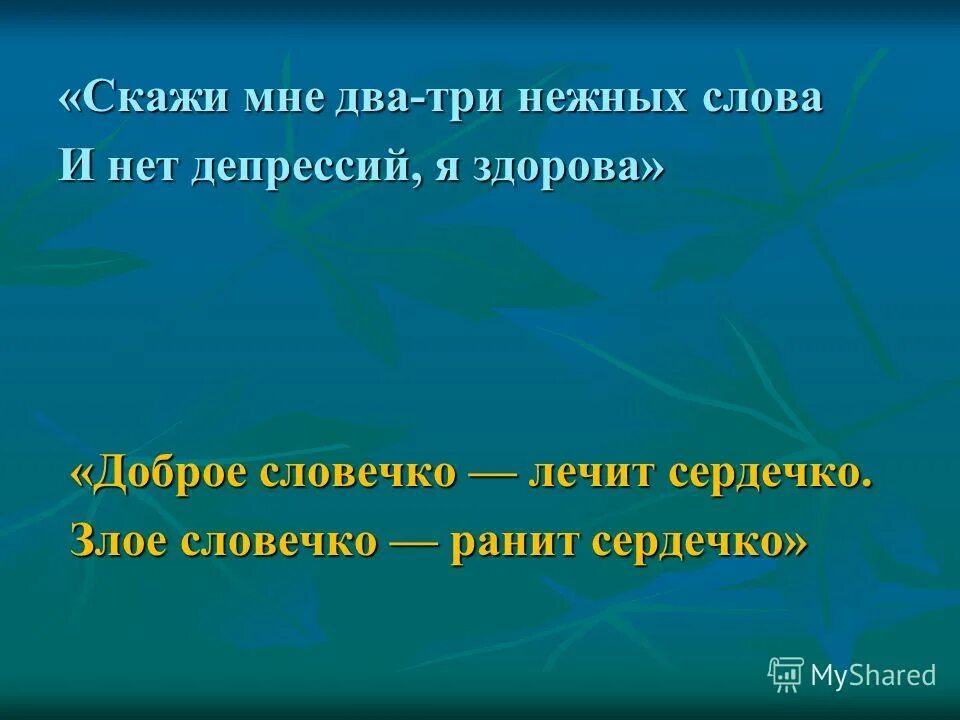 «Скажи мне два-три нежных слова
И нет депрессий, я здорова»

«Доброе словечко — лечит сердечко.
Злое словечко — ранит сердечко»

MyShared